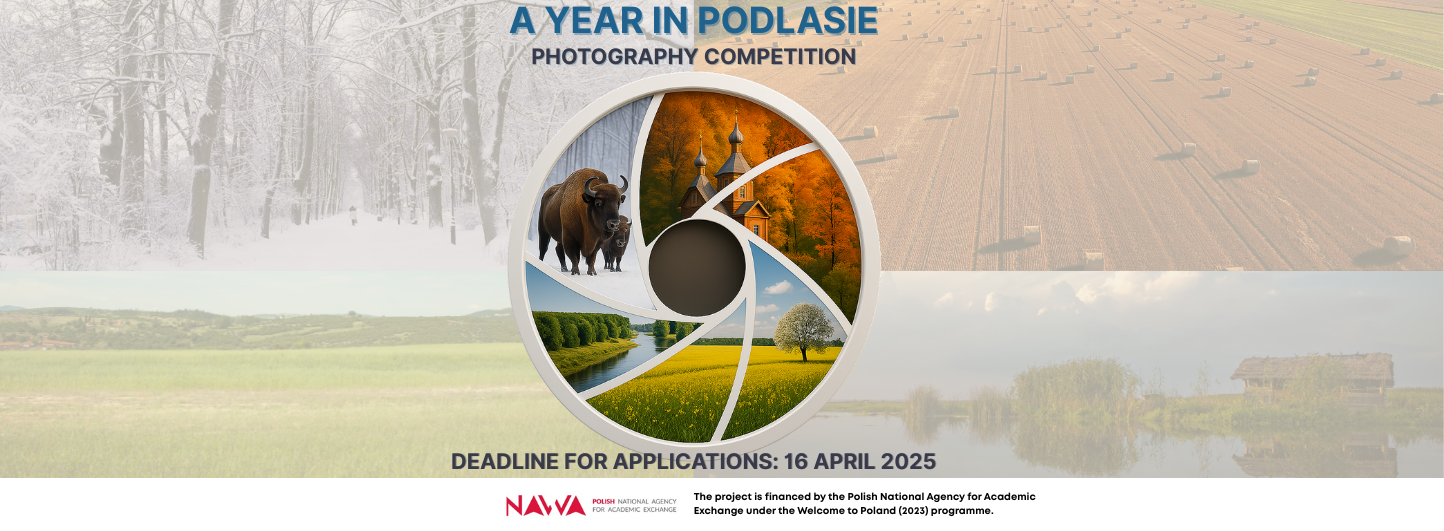 A YEAR IN PODLASIE
PHOTOGRAPHY COMPETITION

DEADLINE FOR APPLICATIONS: 16 APRIL 2025

NAWA POLISH NATIONAL AGENCY FOR ACADEMIC EXCHANGE

The project is financed by the Polish National Agency for Academic Exchange under the Welcome to Poland (2023) programme.